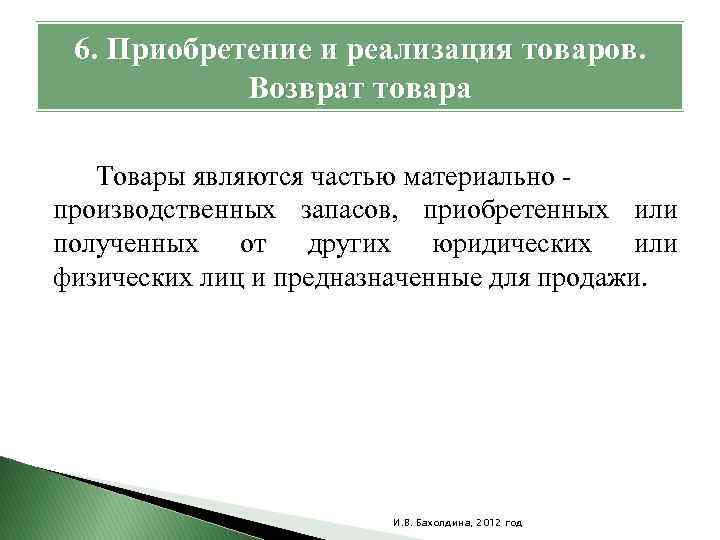 6. Приобретение и реализация товаров. Возврат товара

Товары являются частью материально - производственных запасов, приобретенных или полученных от других юридических или физических лиц и предназначенные для продажи.

И.В. Бахолдина, 2012 год